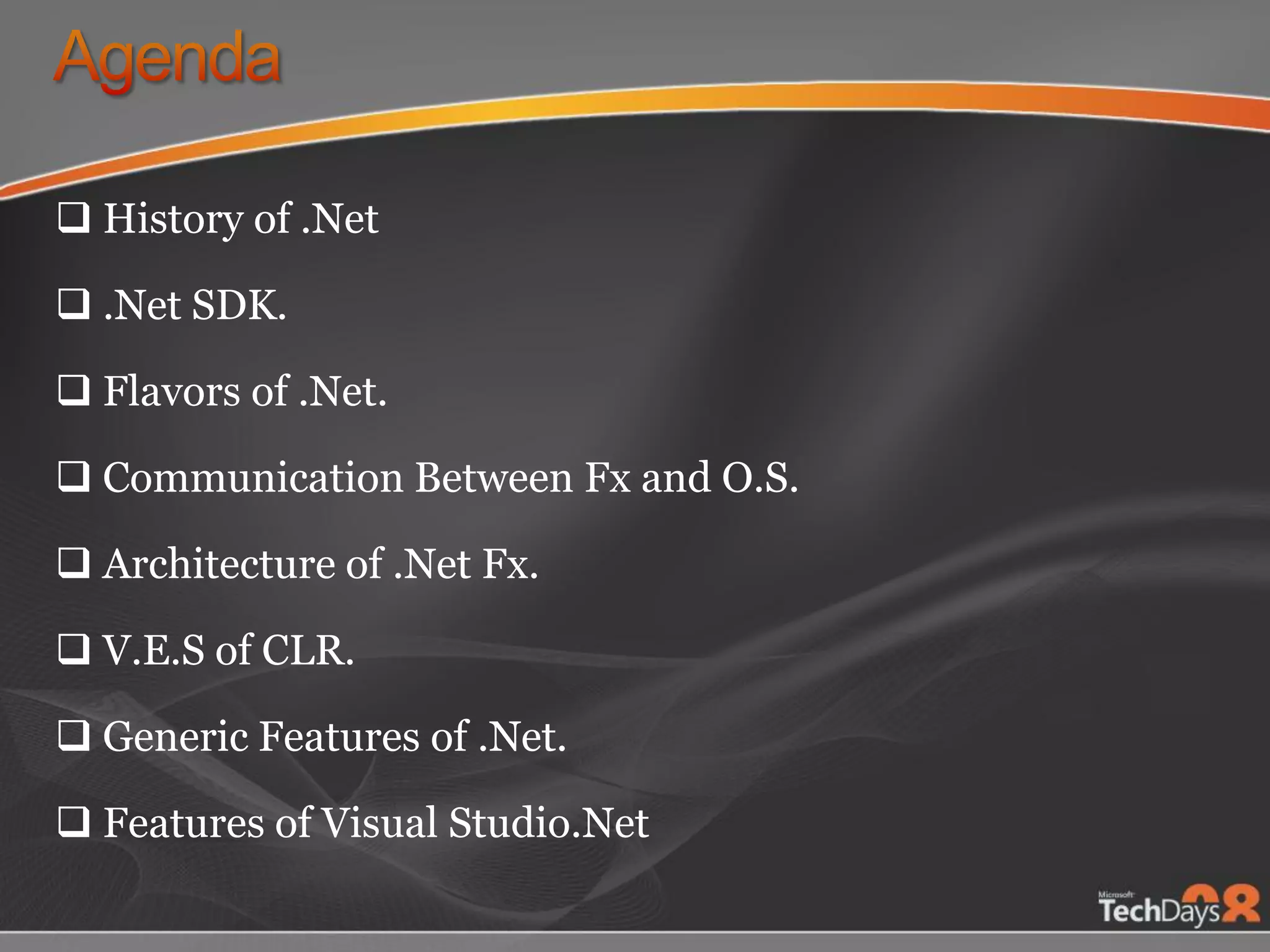 Agenda

❑ History of .Net

❑ .Net SDK.

❑ Flavors of .Net.

❑ Communication Between Fx and O.S.

❑ Architecture of .Net Fx.

❑ V.E.S of CLR.

❑ Generic Features of .Net.

❑ Features of Visual Studio.Net

Microsoft TechDays 08